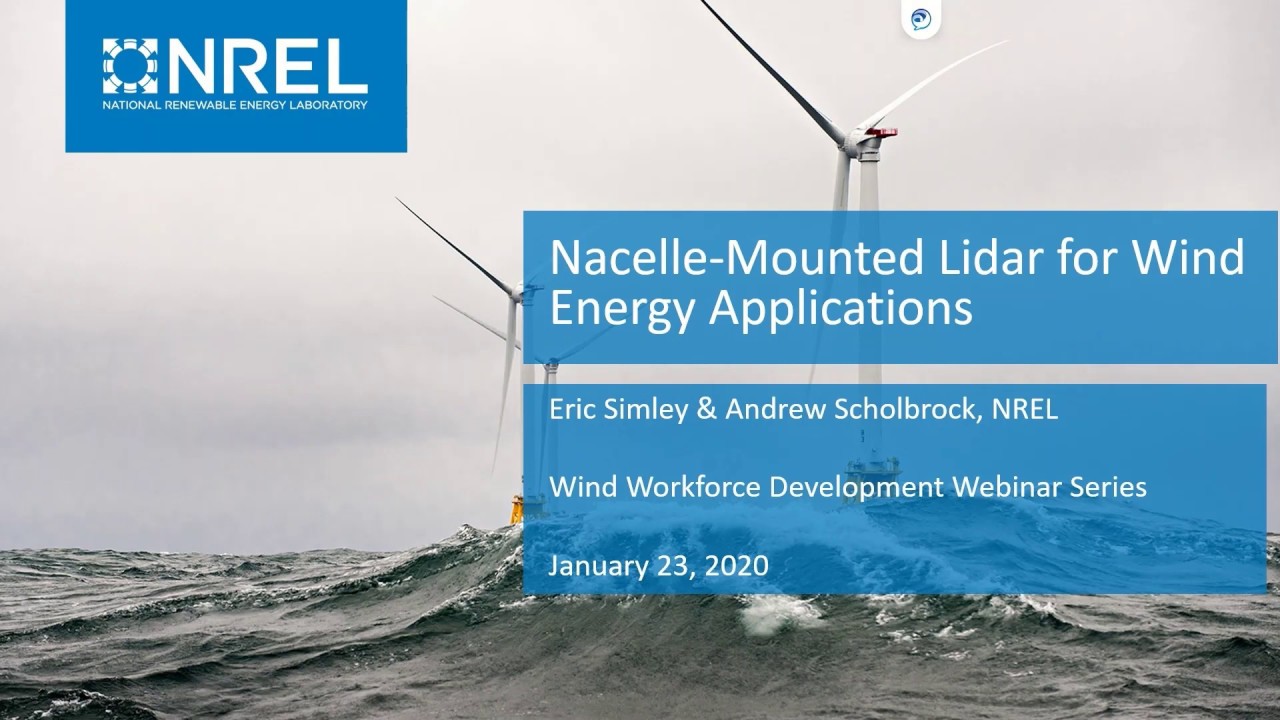 NREL
NATIONAL RENEWABLE ENERGY LABORATORY

Nacelle-Mounted Lidar for Wind Energy Applications

Eric Simley & Andrew Scholbrock, NREL

Wind Workforce Development Webinar Series

January 23, 2020